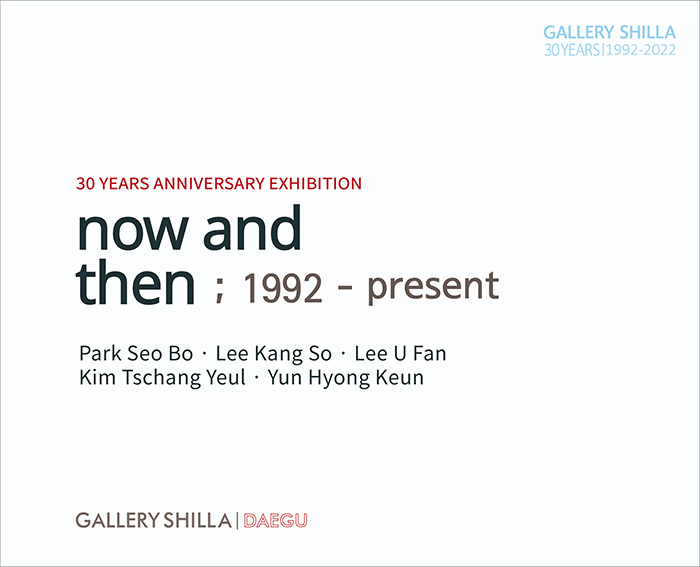 GALLERY SHILLA
30 YEARS | 1992-2022

30 YEARS ANNIVERSARY EXHIBITION

now and then ; 1992 - present

Park Seo Bo · Lee Kang So · Lee U Fan
Kim Tschang Yeul · Yun Hyong Keun

GALLERY SHILLA | DAEGU